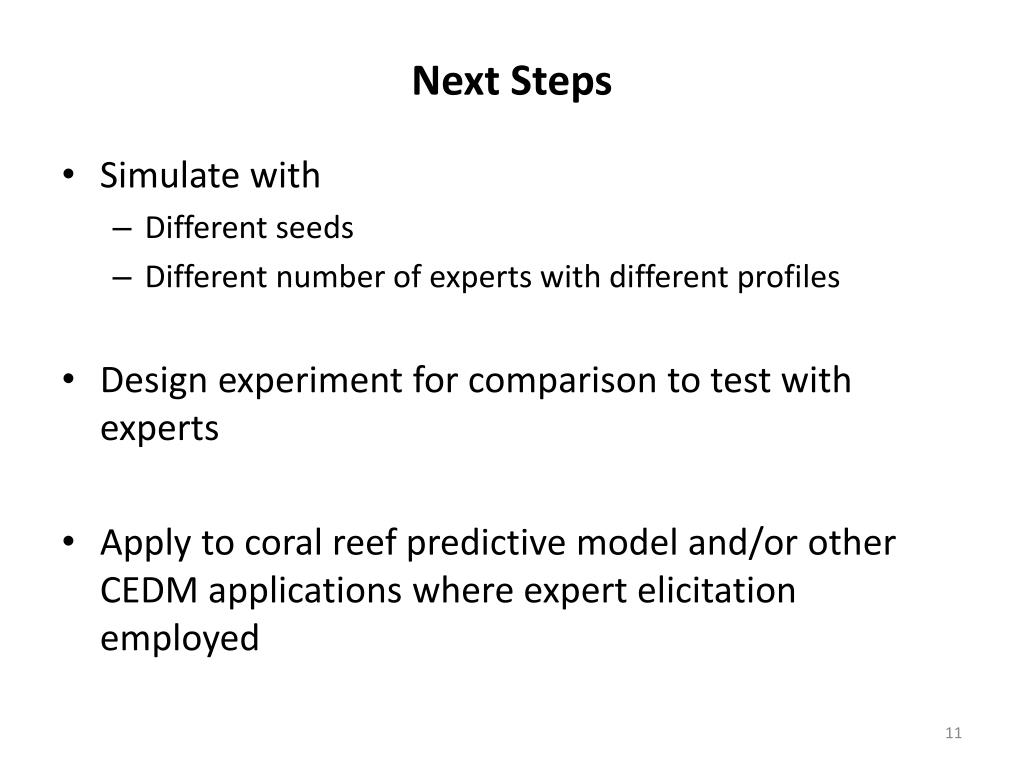 Next Steps

• Simulate with
– Different seeds
– Different number of experts with different profiles

• Design experiment for comparison to test with experts

• Apply to coral reef predictive model and/or other CEDM applications where expert elicitation employed

11